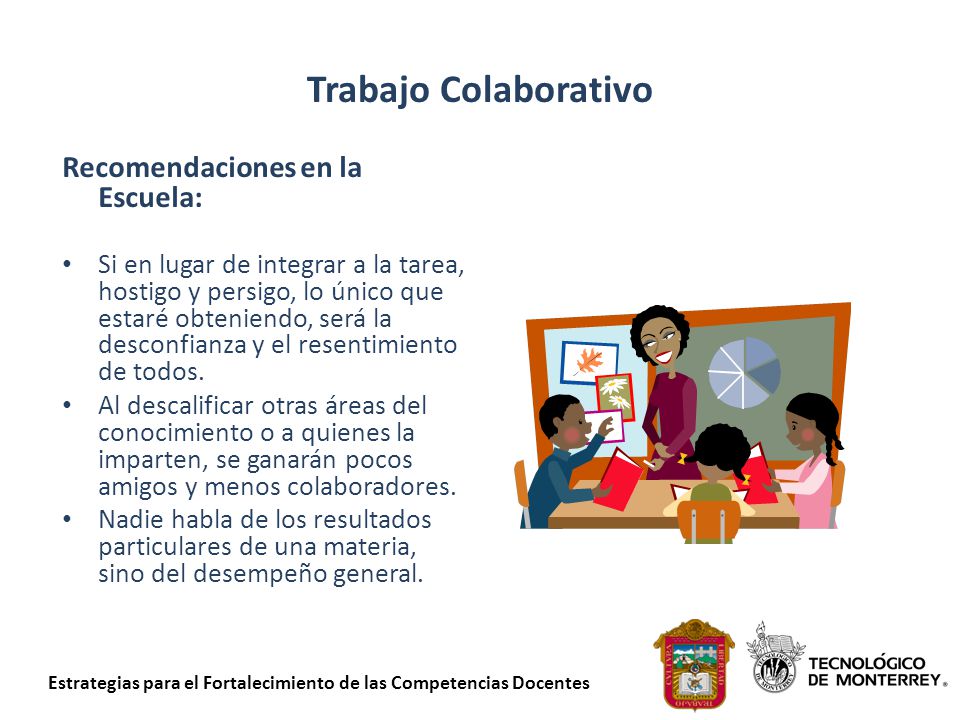 Trabajo Colaborativo

Recomendaciones en la Escuela:

• Si en lugar de integrar a la tarea, hostigo y persigo, lo único que estaré obteniendo, será la desconfianza y el resentimiento de todos.
• Al descalificar otras áreas del conocimiento o a quienes la imparten, se ganarán pocos amigos y menos colaboradores.
• Nadie habla de los resultados particulares de una materia, sino del desempeño general.

Estrategias para el Fortalecimiento de las Competencias Docentes

TECNOLÓGICO DE MONTERREY®